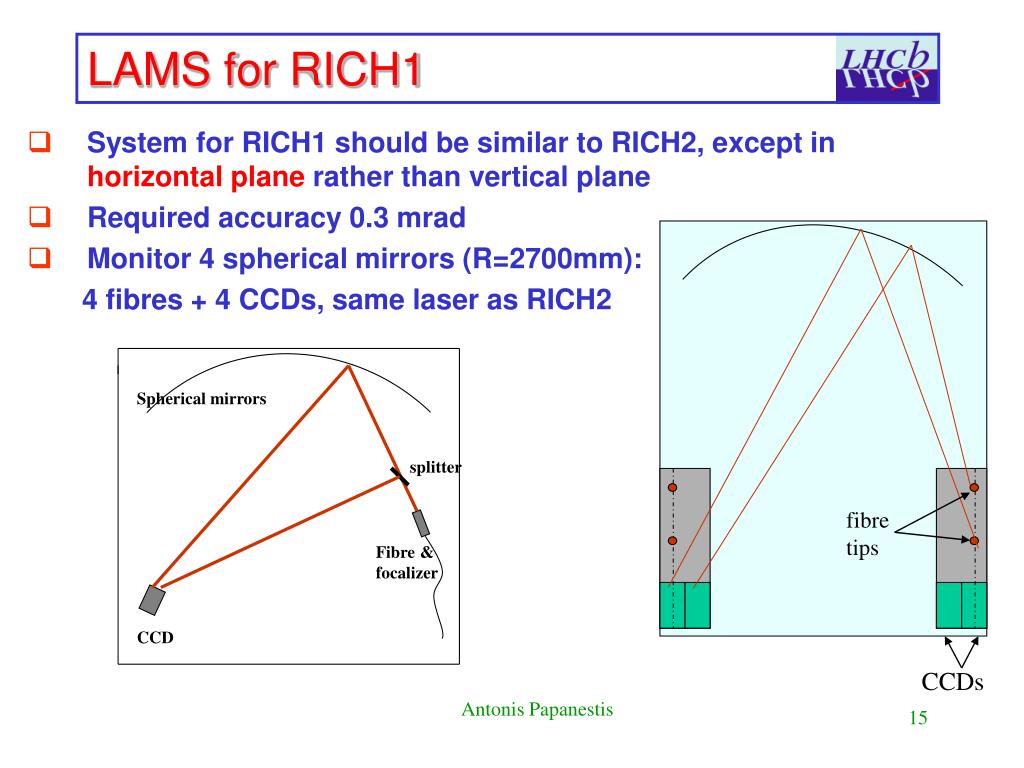 LAMS for RICH1

LHCb

System for RICH1 should be similar to RICH2, except in horizontal plane rather than vertical plane

Required accuracy 0.3 mrad

Monitor 4 spherical mirrors (R=2700mm):
4 fibres + 4 CCDs, same laser as RICH2

Spherical mirrors

splitter

Fibre & focalizer

CCD

fibre tips

CCDs

Antonis Papanestis

15